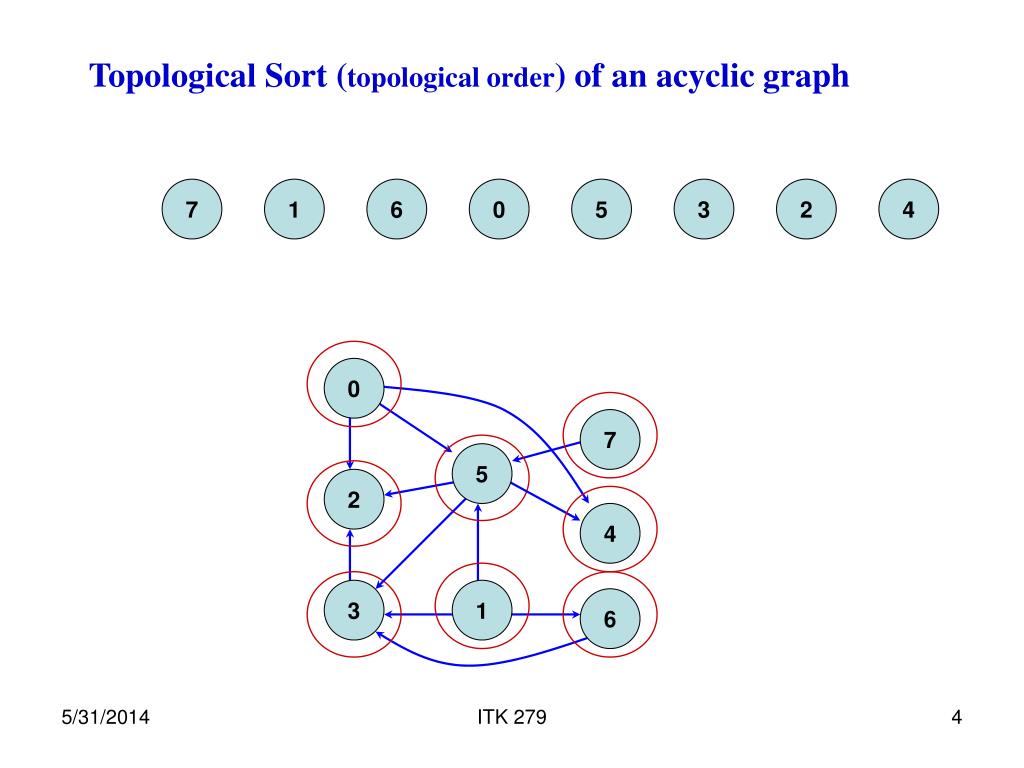 Topological Sort (topological order) of an acyclic graph

7 1 6 0 5 3 2 4

0

7

5

2

4

3

1

6

5/31/2014

ITK 279

4